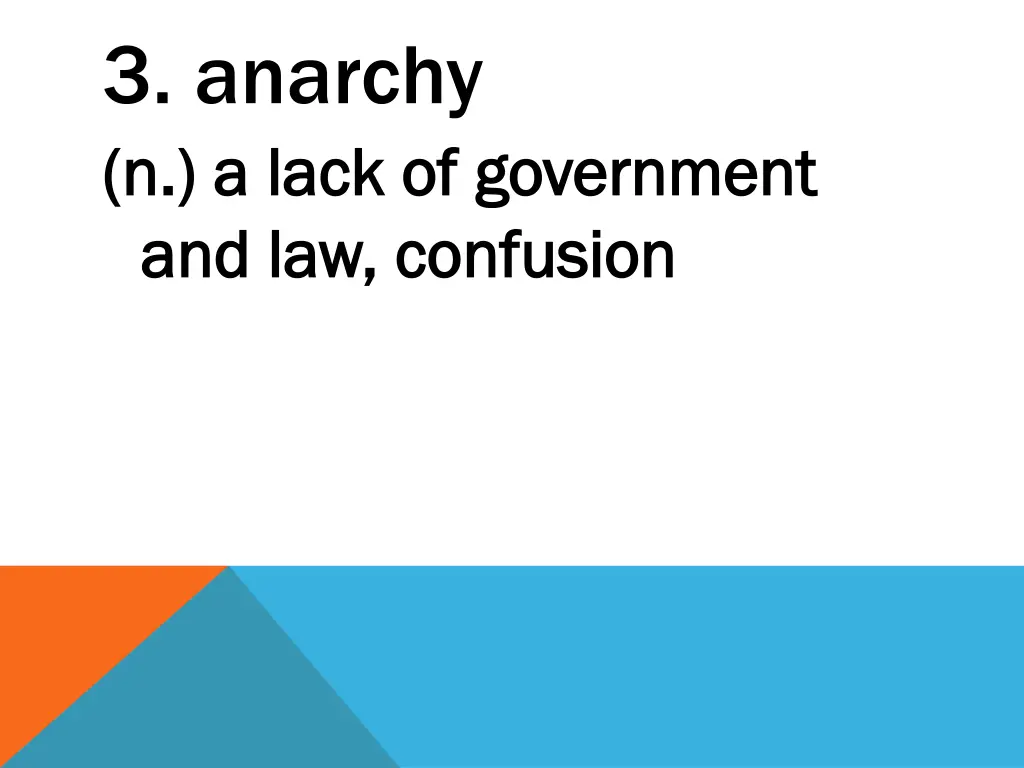 3. anarchy

(n.) a lack of government and law, confusion